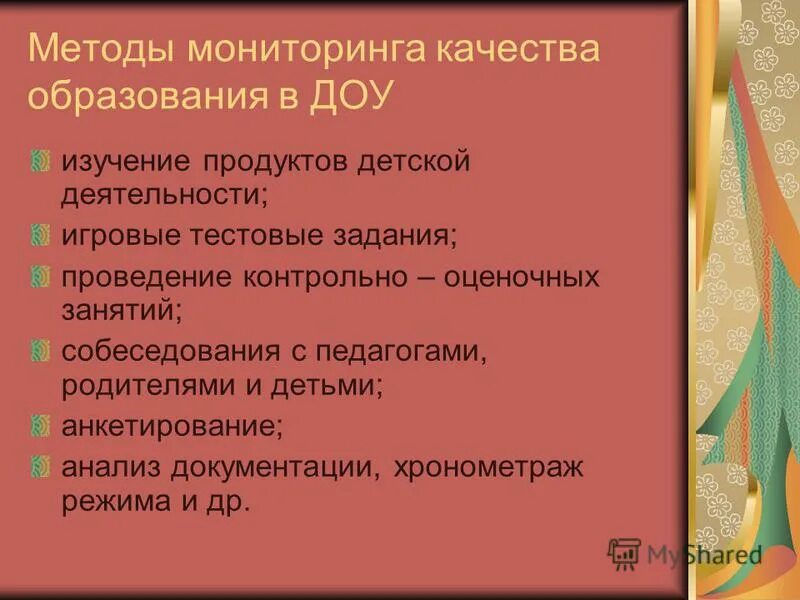 Методы мониторинга качества образования в ДОУ

изучение продуктов детской деятельности;

игровые тестовые задания;

проведение контрольно – оценочных занятий;

собеседования с педагогами, родителями и детьми;

анкетирование;

анализ документации, хронометраж режима и др.

MyShared